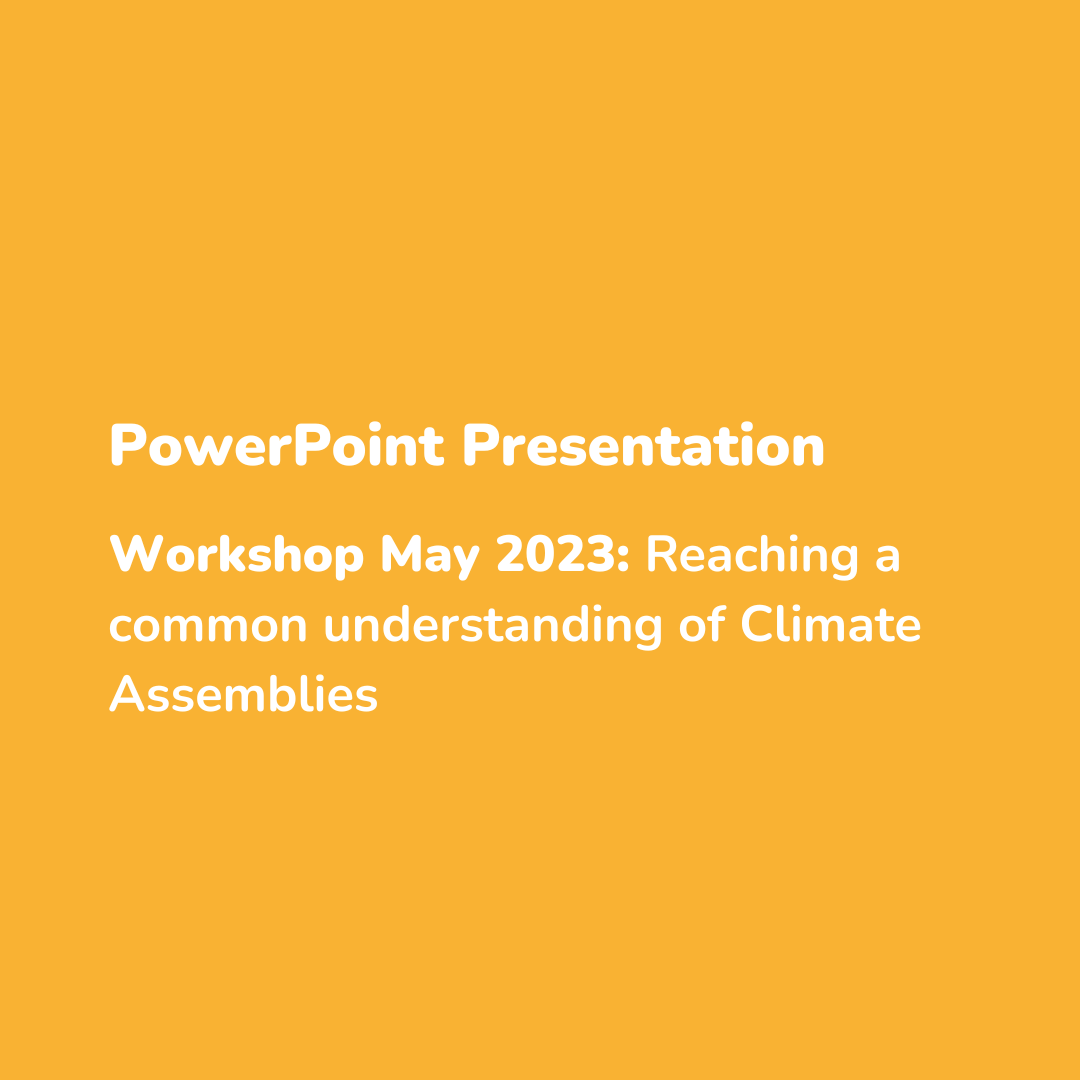 PowerPoint Presentation

Workshop May 2023: Reaching a common understanding of Climate Assemblies